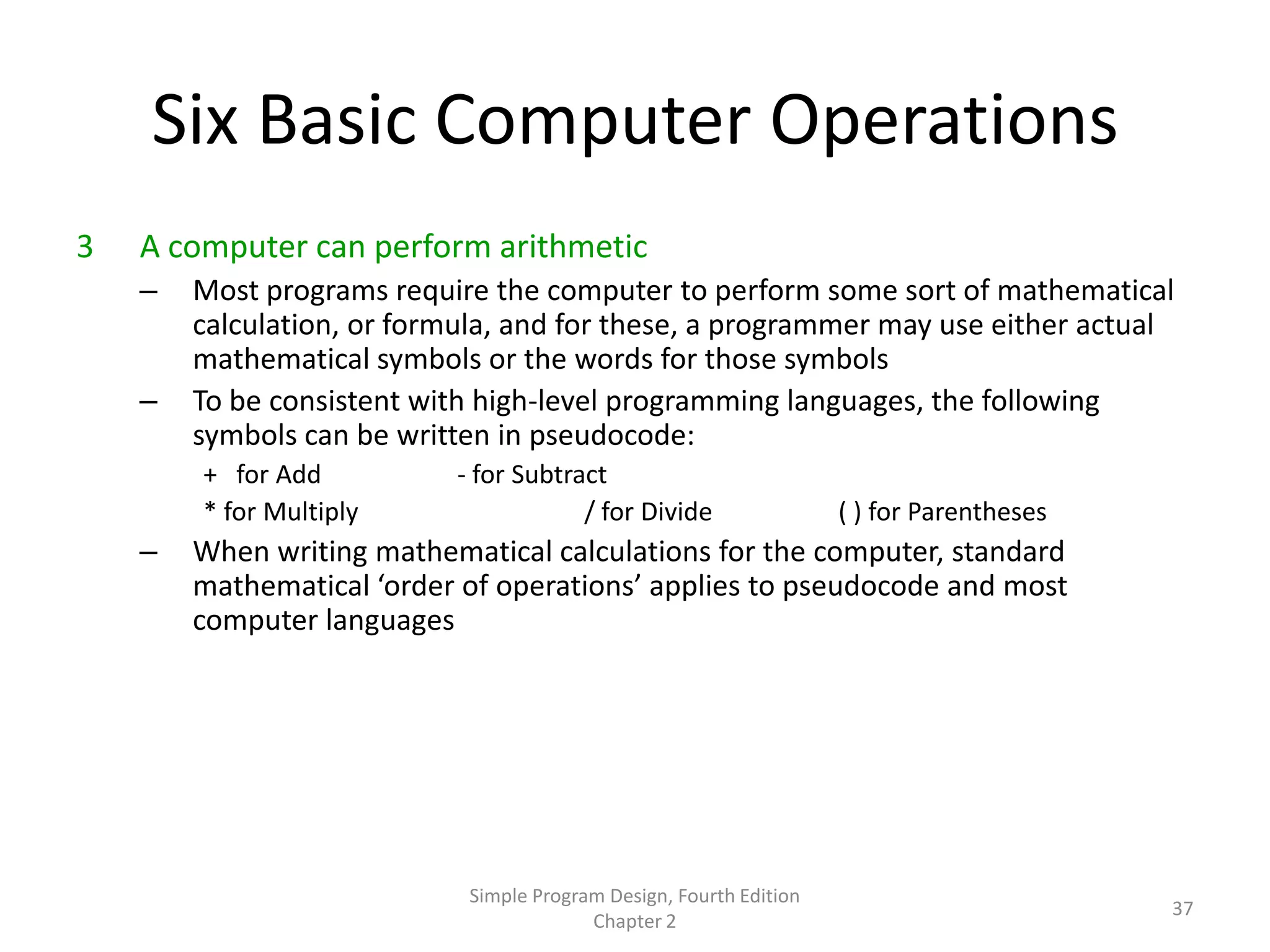 Six Basic Computer Operations

3 A computer can perform arithmetic

– Most programs require the computer to perform some sort of mathematical calculation, or formula, and for these, a programmer may use either actual mathematical symbols or the words for those symbols

– To be consistent with high-level programming languages, the following symbols can be written in pseudocode:

+ for Add - for Subtract

* for Multiply / for Divide ( ) for Parentheses

– When writing mathematical calculations for the computer, standard mathematical ‘order of operations’ applies to pseudocode and most computer languages

Simple Program Design, Fourth Edition
Chapter 2

37